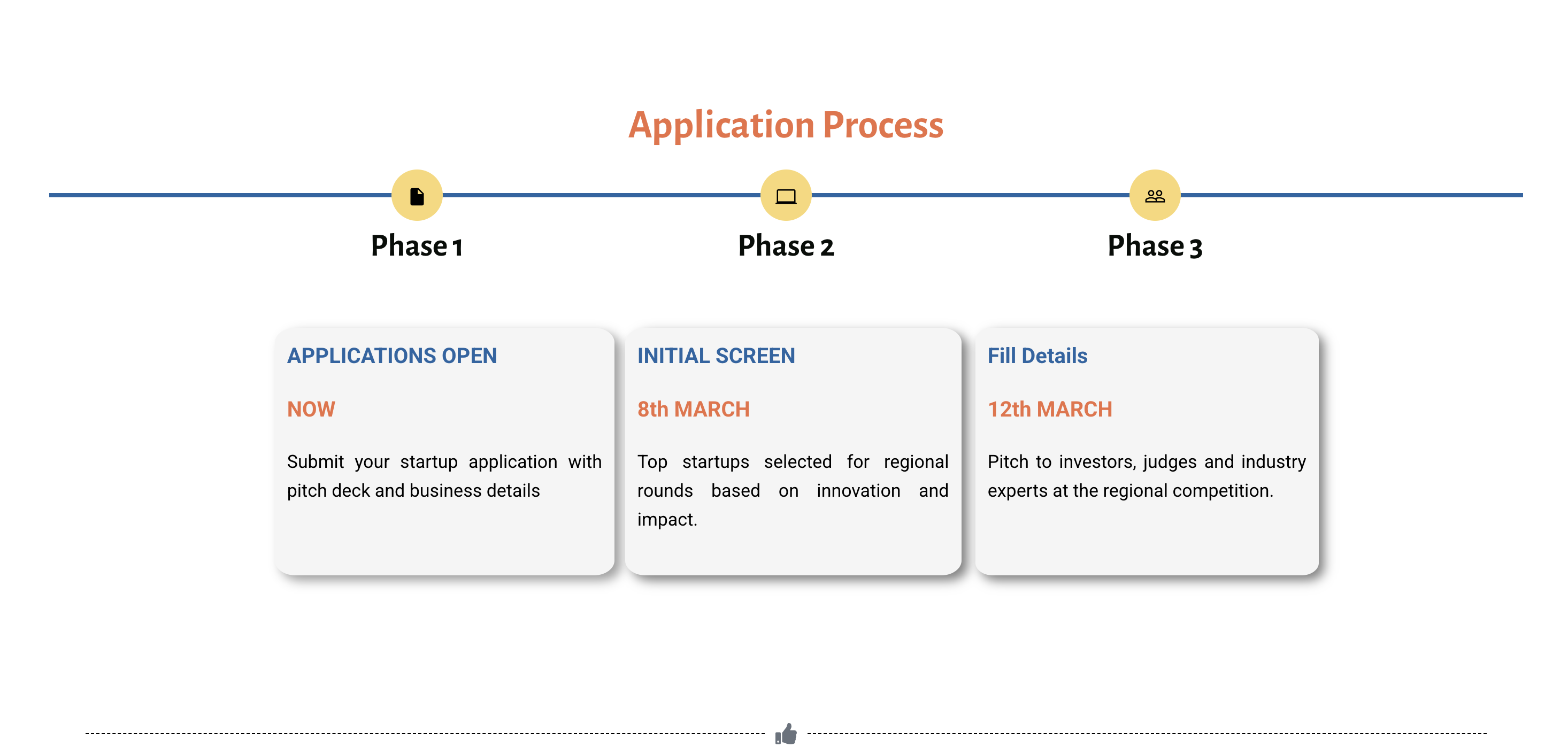 Application Process

Phase 1

Phase 2

Phase 3

APPLICATIONS OPEN

NOW

Submit your startup application with pitch deck and business details

INITIAL SCREEN

8th MARCH

Top startups selected for regional rounds based on innovation and impact.

Fill Details

12th MARCH

Pitch to investors, judges and industry experts at the regional competition.